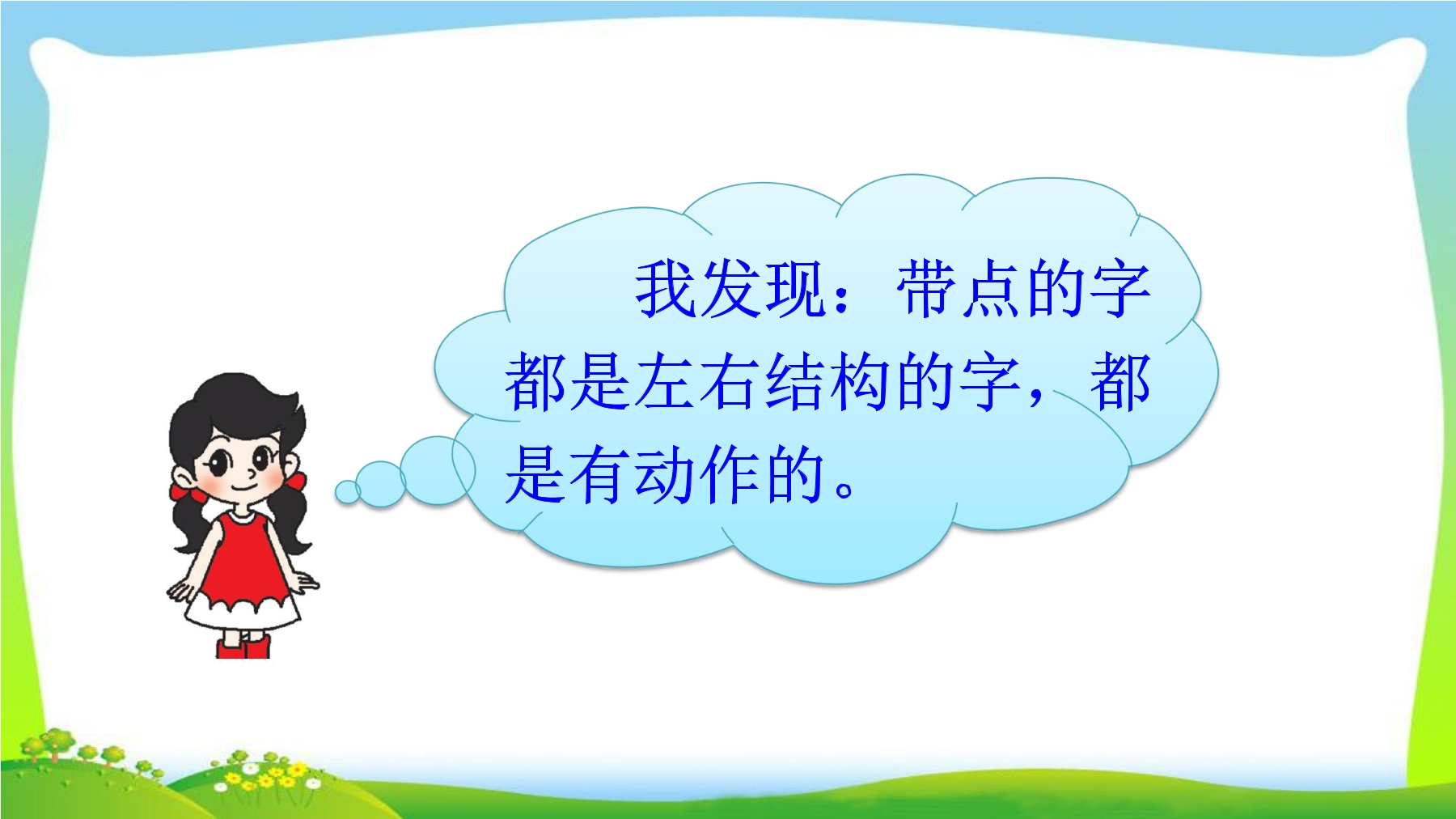 我发现：带点的字都是左右结构的字，都是有动作的。